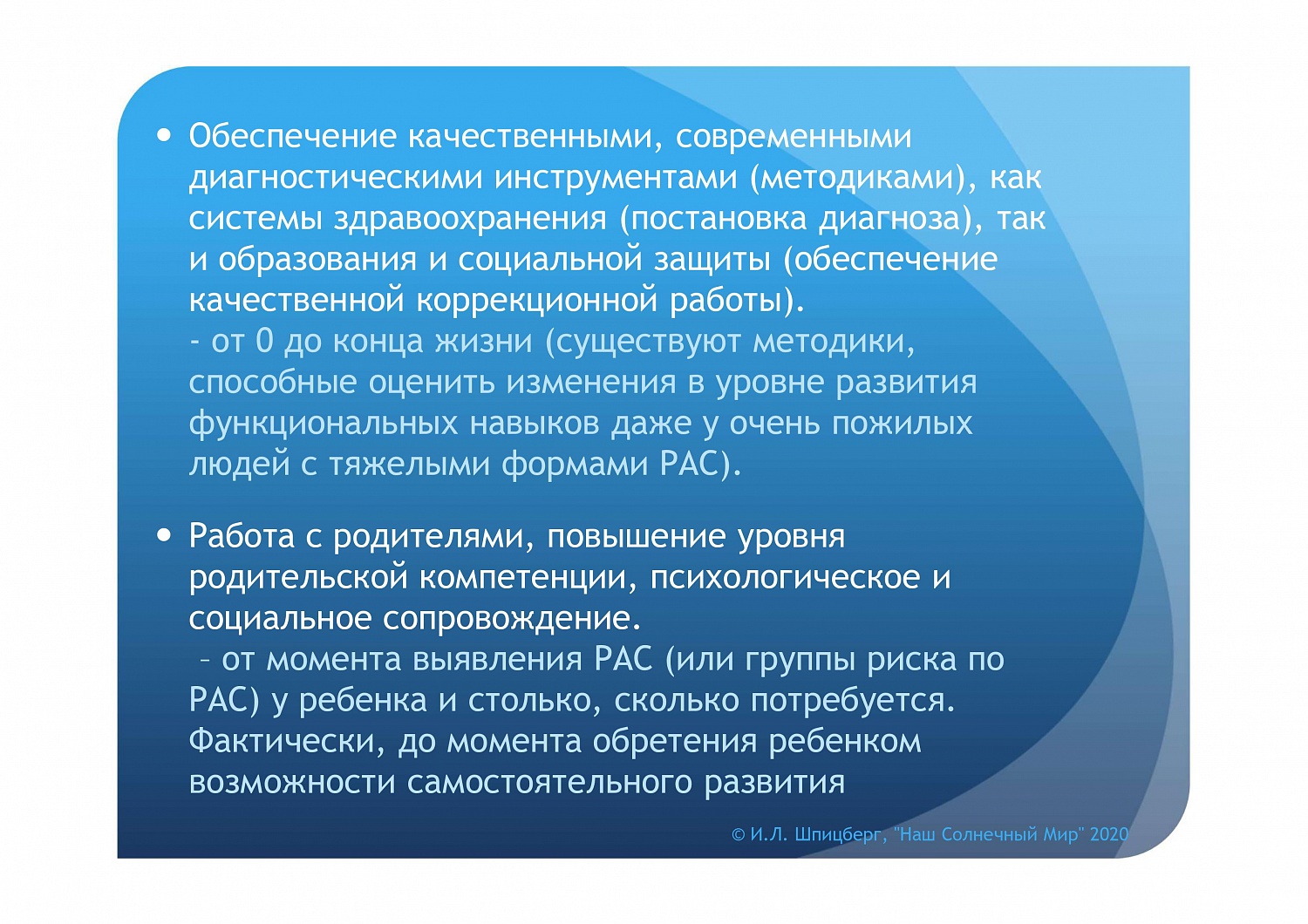 • Обеспечение качественными, современными диагностическими инструментами (методиками), как системы здравоохранения (постановка диагноза), так и образования и социальной защиты (обеспечение качественной коррекционной работы).
- от 0 до конца жизни (существуют методики, способные оценить изменения в уровне развития функциональных навыков даже у очень пожилых людей с тяжелыми формами РАС).

• Работа с родителями, повышение уровня родительской компетенции, психологическое и социальное сопровождение.
– от момента выявления РАС (или группы риска по РАС) у ребенка и столько, сколько потребуется. Фактически, до момента обретения ребенком возможности самостоятельного развития

© И.Л. Шпицберг, "Наш Солнечный Мир" 2020